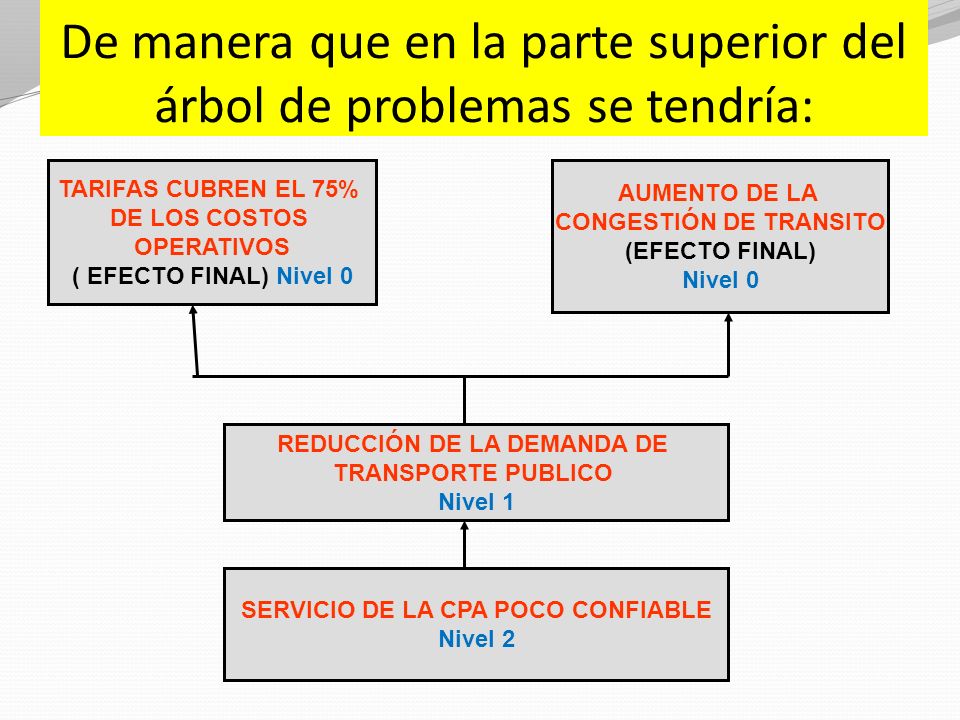 De manera que en la parte superior del árbol de problemas se tendría:

TARIFAS CUBREN EL 75% DE LOS COSTOS OPERATIVOS
( EFECTO FINAL) Nivel 0

AUMENTO DE LA CONGESTIÓN DE TRANSITO
(EFECTO FINAL)
Nivel 0

REDUCCIÓN DE LA DEMANDA DE TRANSPORTE PUBLICO
Nivel 1

SERVICIO DE LA CPA POCO CONFIABLE
Nivel 2